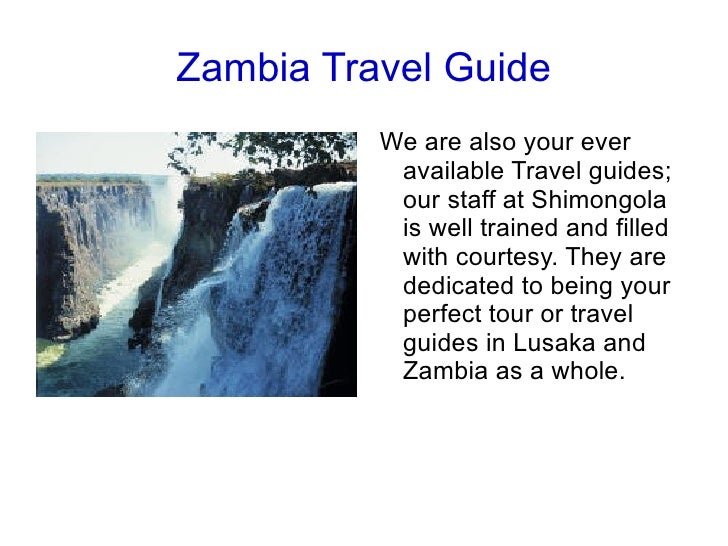 Zambia Travel Guide

We are also your ever available Travel guides; our staff at Shimongola is well trained and filled with courtesy. They are dedicated to being your perfect tour or travel guides in Lusaka and Zambia as a whole.